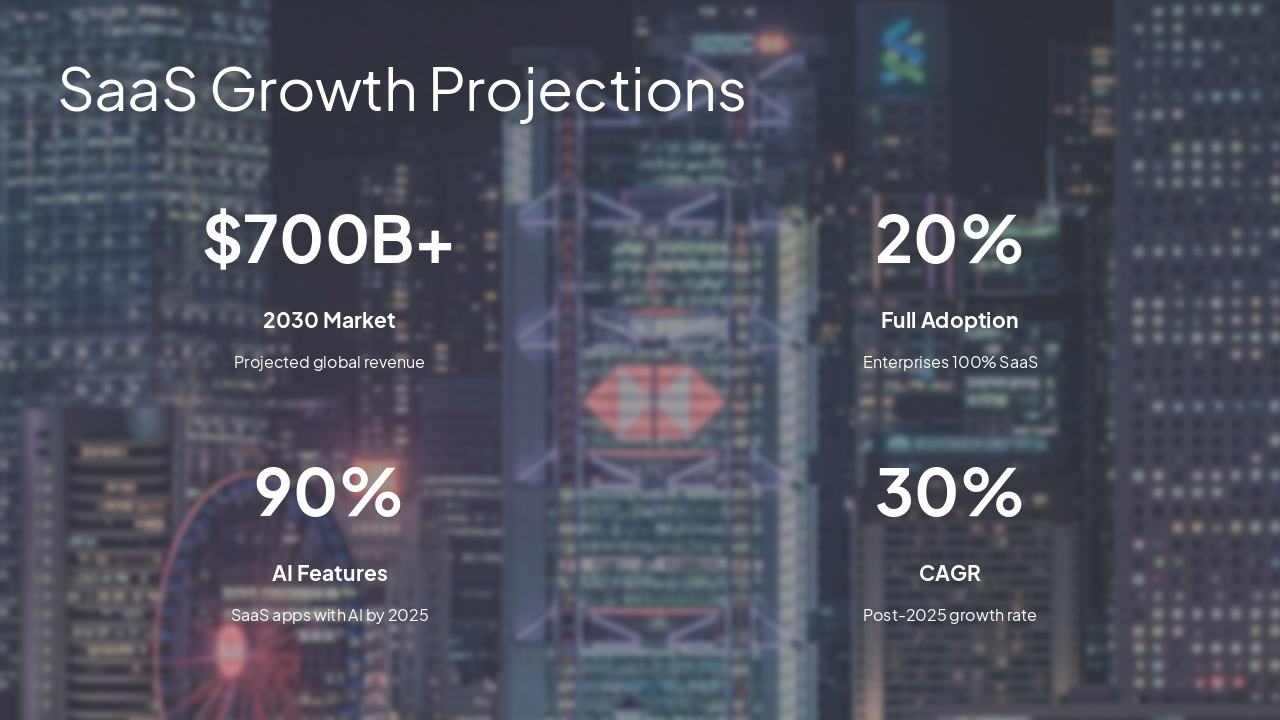 SaaS Growth Projections

$700B+

2030 Market

Projected global revenue

20%

Full Adoption

Enterprises 100% SaaS

90%

AI Features

SaaS apps with AI by 2025

30%

CAGR

Post-2025 growth rate